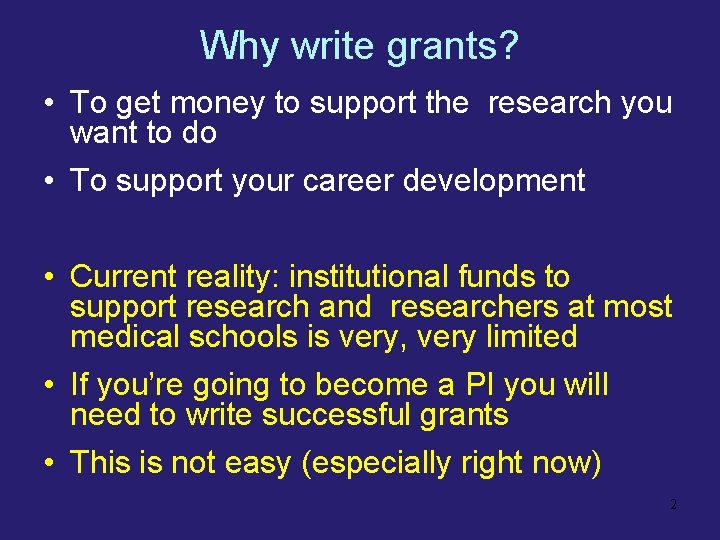 Why write grants?

• To get money to support the research you want to do

• To support your career development

• Current reality: institutional funds to support research and researchers at most medical schools is very, very limited

• If you're going to become a PI you will need to write successful grants

• This is not easy (especially right now)

2